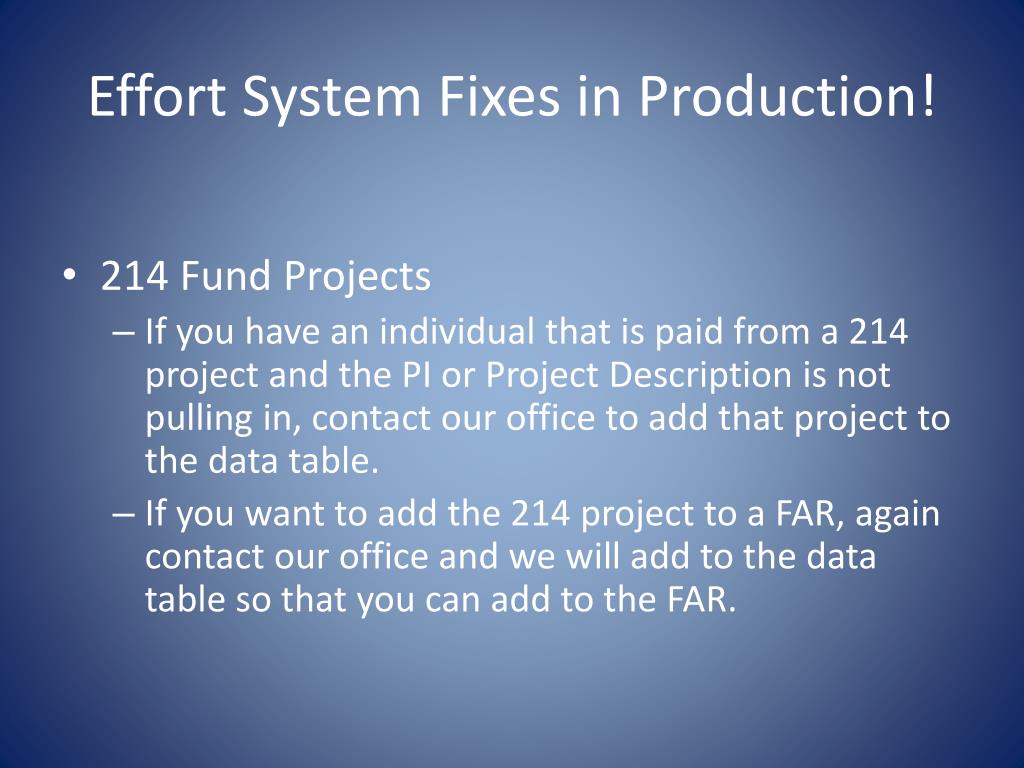 Effort System Fixes in Production!

• 214 Fund Projects

– If you have an individual that is paid from a 214 project and the PI or Project Description is not pulling in, contact our office to add that project to the data table.

– If you want to add the 214 project to a FAR, again contact our office and we will add to the data table so that you can add to the FAR.